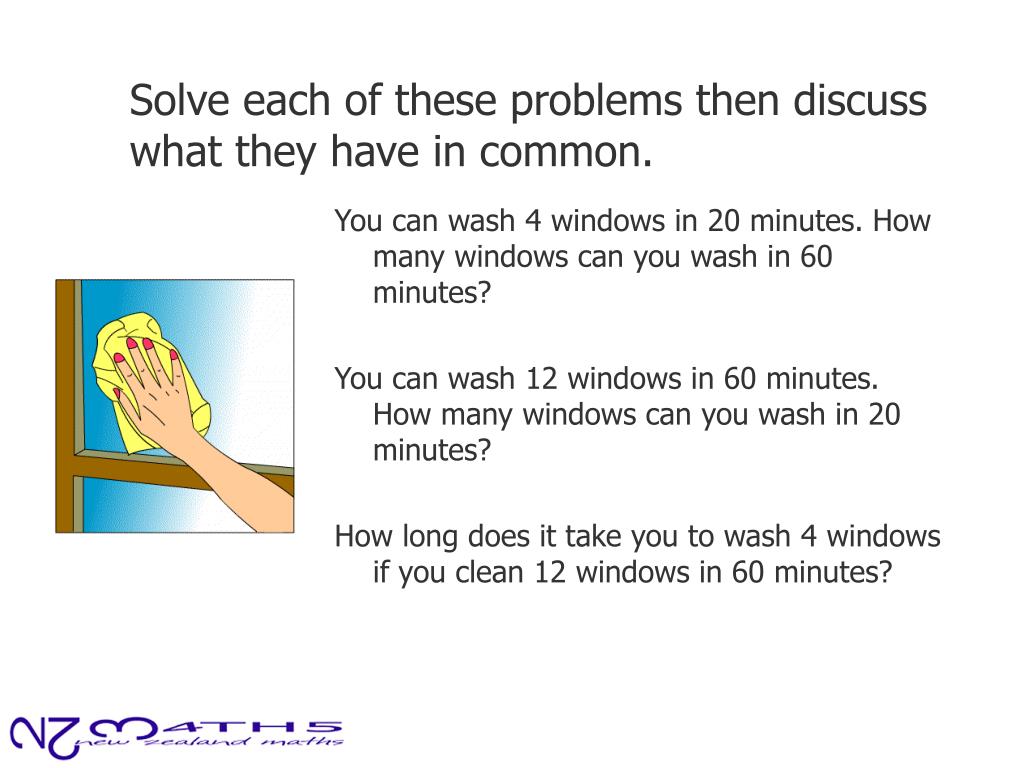 Solve each of these problems then discuss what they have in common.

You can wash 4 windows in 20 minutes. How many windows can you wash in 60 minutes?

You can wash 12 windows in 60 minutes. How many windows can you wash in 20 minutes?

How long does it take you to wash 4 windows if you clean 12 windows in 60 minutes?

NZMATHS
new zealand maths